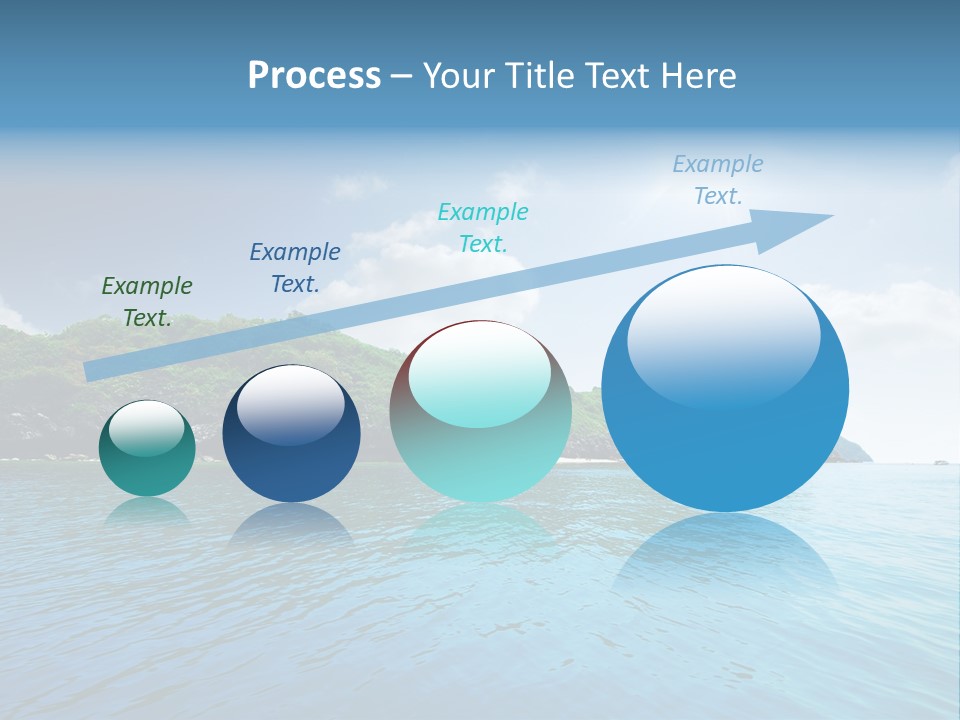 Process – Your Title Text Here

Example Text.

Example Text.

Example Text.

Example Text.